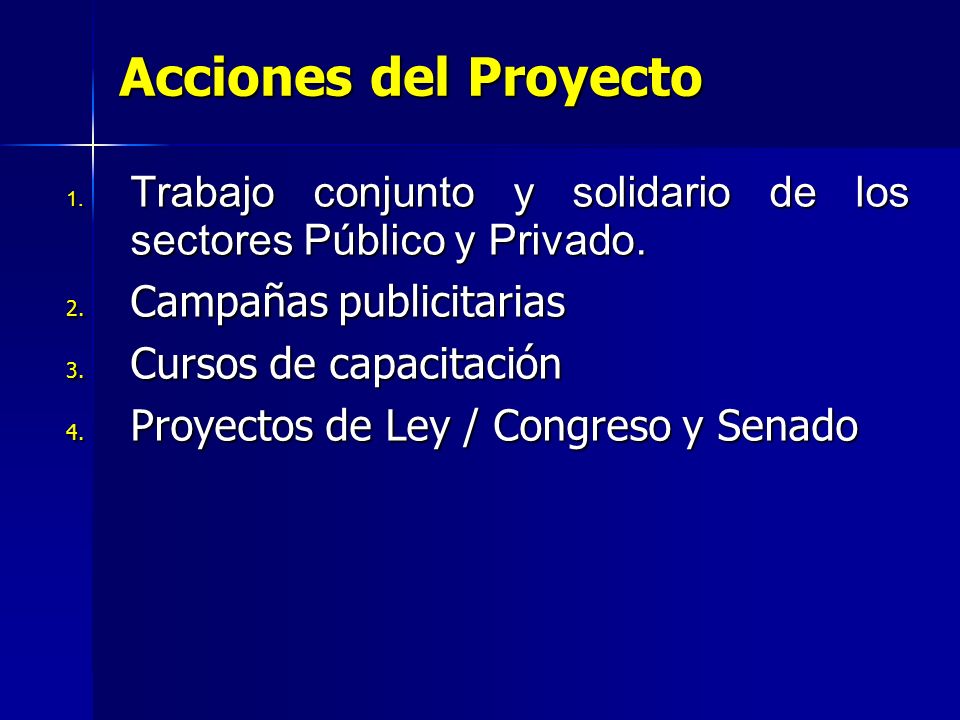 Acciones del Proyecto

1. Trabajo conjunto y solidario de los sectores Público y Privado.
2. Campañas publicitarias
3. Cursos de capacitación
4. Proyectos de Ley / Congreso y Senado